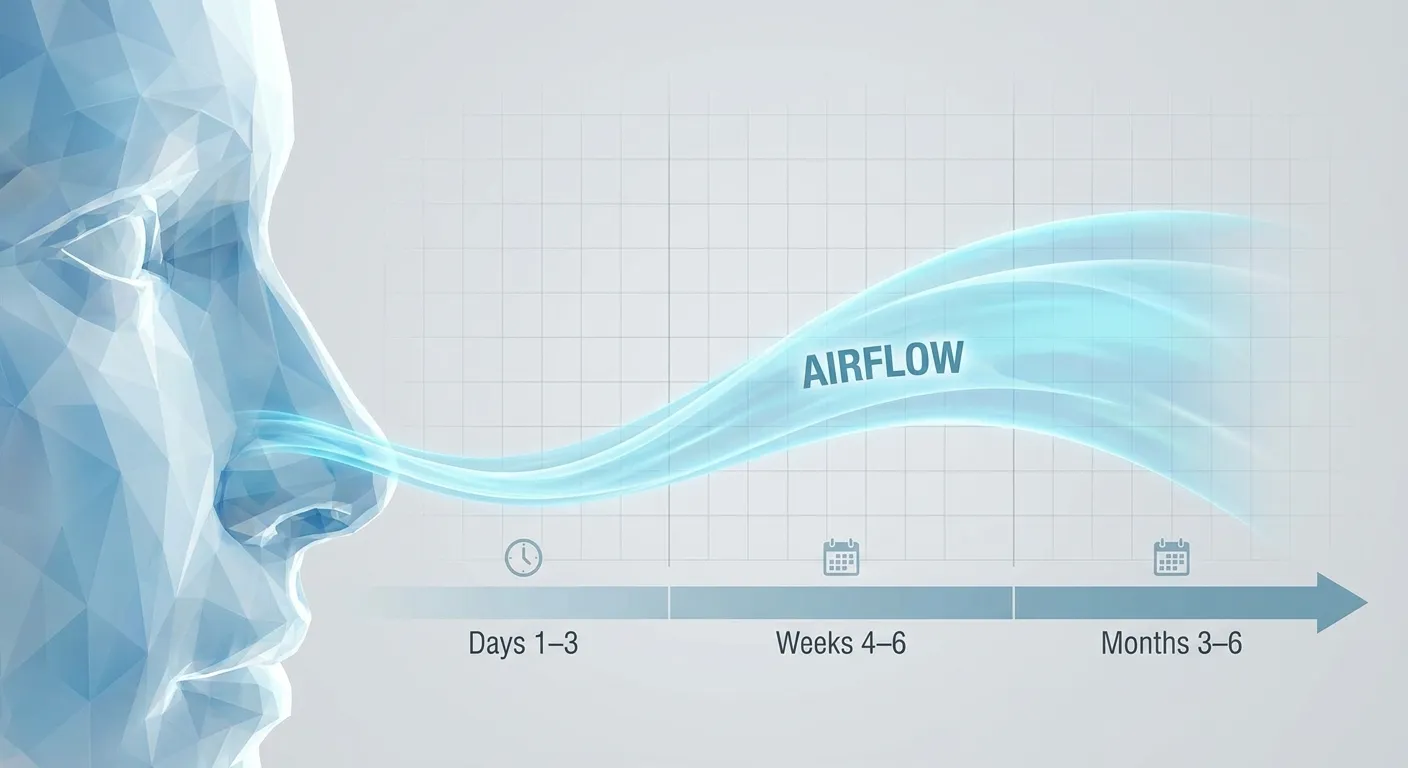 AIRFLOW

Days 1–3

Weeks 4–6

Months 3–6